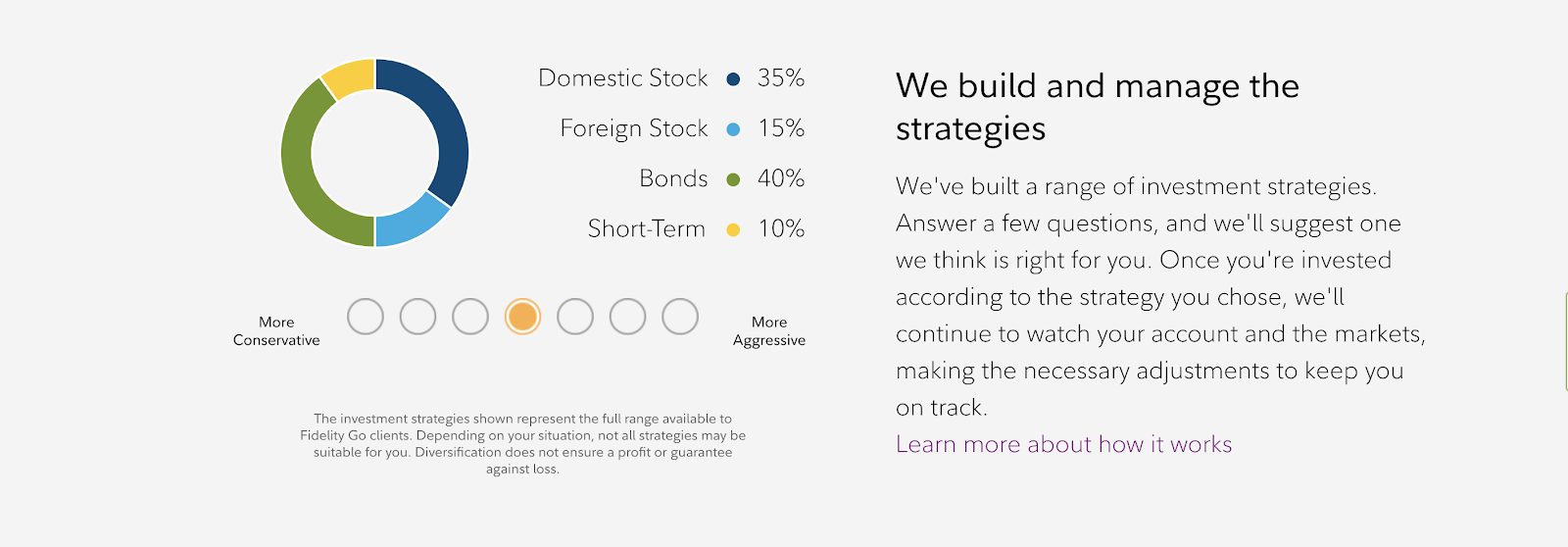 Domestic Stock 35%
Foreign Stock 15%
Bonds 40%
Short-Term 10%

More Conservative

More Aggressive

The investment strategies shown represent the full range available to Fidelity Go clients. Depending on your situation, not all strategies may be suitable for you. Diversification does not ensure a profit or guarantee against loss.

We build and manage the strategies

We've built a range of investment strategies. Answer a few questions, and we'll suggest one we think is right for you. Once you're invested according to the strategy you chose, we'll continue to watch your account and the markets, making the necessary adjustments to keep you on track.

Learn more about how it works